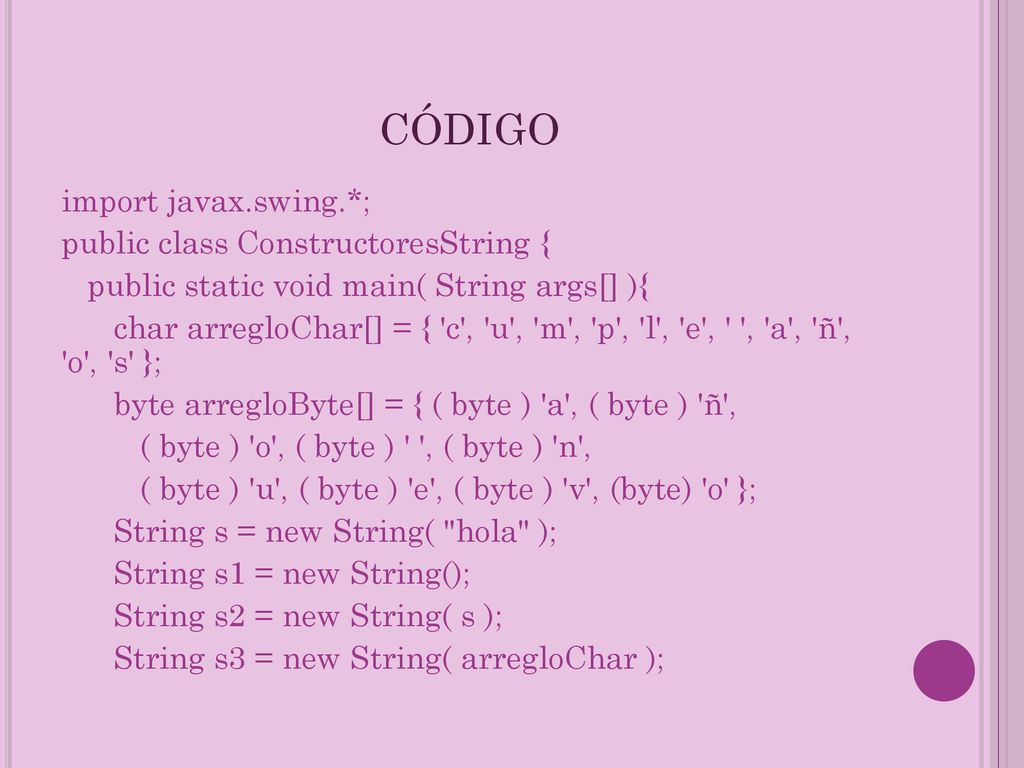 CÓDIGO

import javax.swing.*;
public class ConstructoresString {
public static void main( String args[] ){
char arregloChar[] = { 'c', 'u', 'm', 'p', 'l', 'e', ' ', 'a', 'ñ', 'o', 's' };
byte arregloByte[] = { ( byte ) 'a', ( byte ) 'ñ',
( byte ) 'o', ( byte ) ' ', ( byte ) 'n',
( byte ) 'u', ( byte ) 'e', ( byte ) 'v', (byte) 'o' };
String s = new String( "hola" );
String s1 = new String();
String s2 = new String( s );
String s3 = new String( arregloChar );